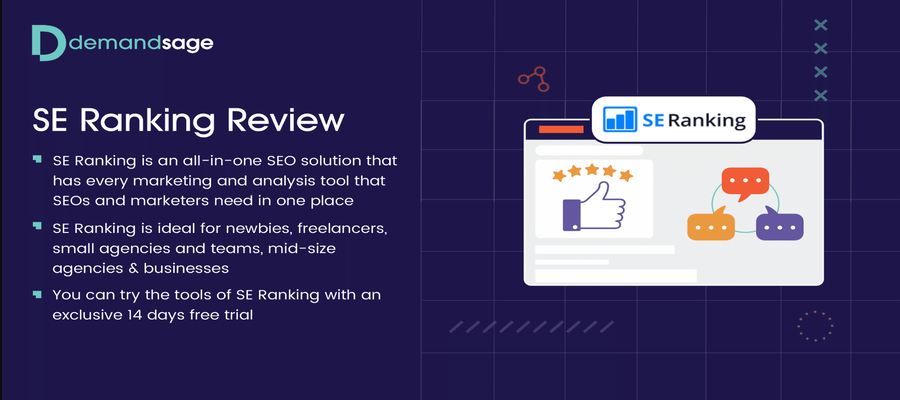 demandsage

SE Ranking Review

SE Ranking is an all-in-one SEO solution that has every marketing and analysis tool that SEOs and marketers need in one place

SE Ranking is ideal for newbies, freelancers, small agencies and teams, mid-size agencies & businesses

You can try the tools of SE Ranking with an exclusive 14 days free trial

SE Ranking